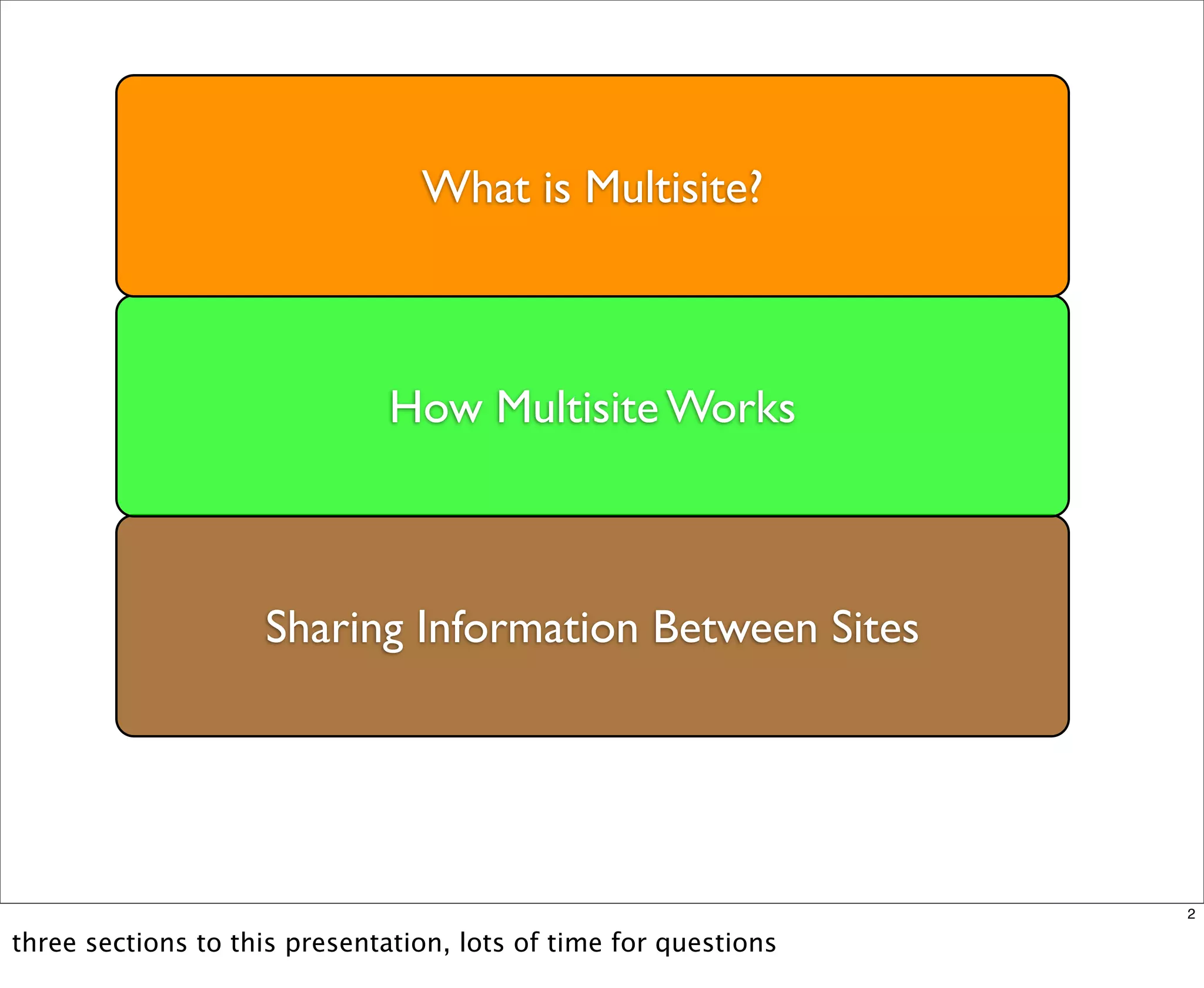 What is Multisite?

How Multisite Works

Sharing Information Between Sites

2

three sections to this presentation, lots of time for questions